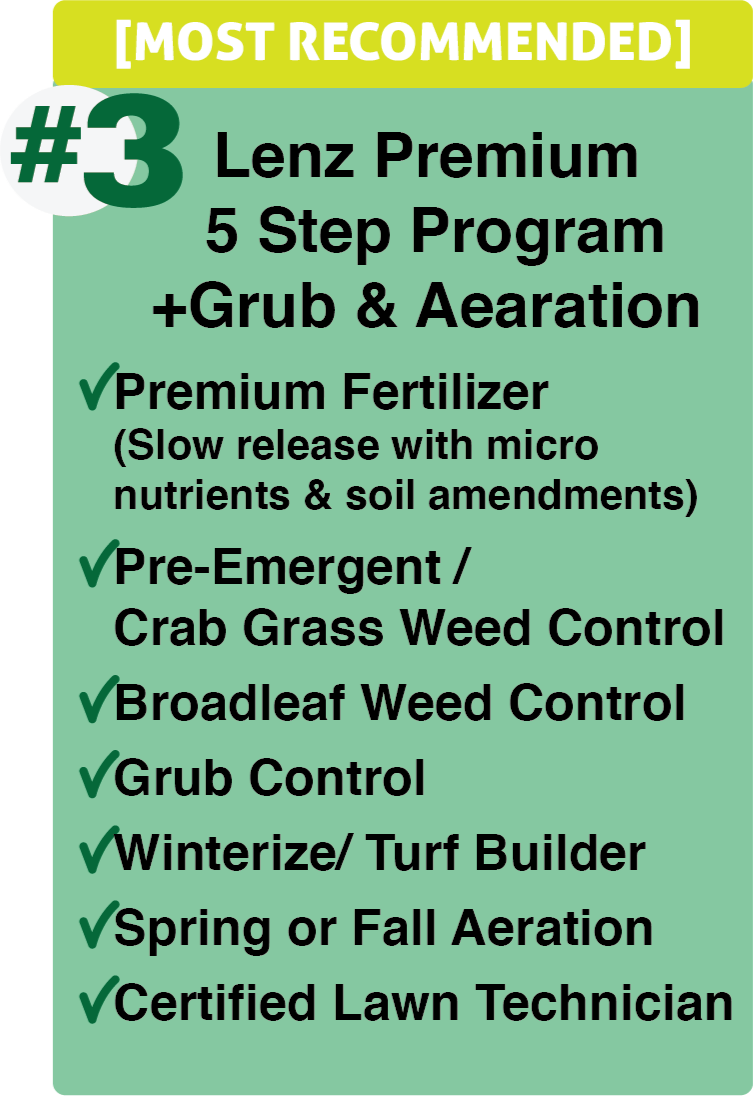 [MOST RECOMMENDED]

#3 Lenz Premium 5 Step Program +Grub & Aearation

✓Premium Fertilizer (Slow release with micro nutrients & soil amendments)
✓Pre-Emergent / Crab Grass Weed Control
✓Broadleaf Weed Control
✓Grub Control
✓Winterize/ Turf Builder
✓Spring or Fall Aeration
✓Certified Lawn Technician